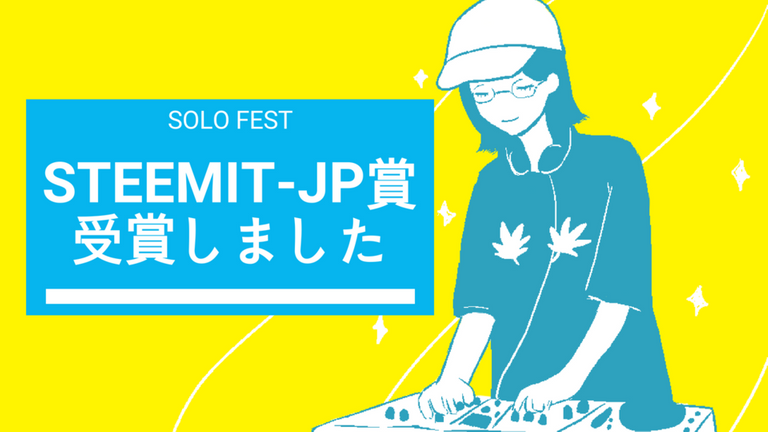 SOLO FEST

STEEMIT-JP賞 受賞しました